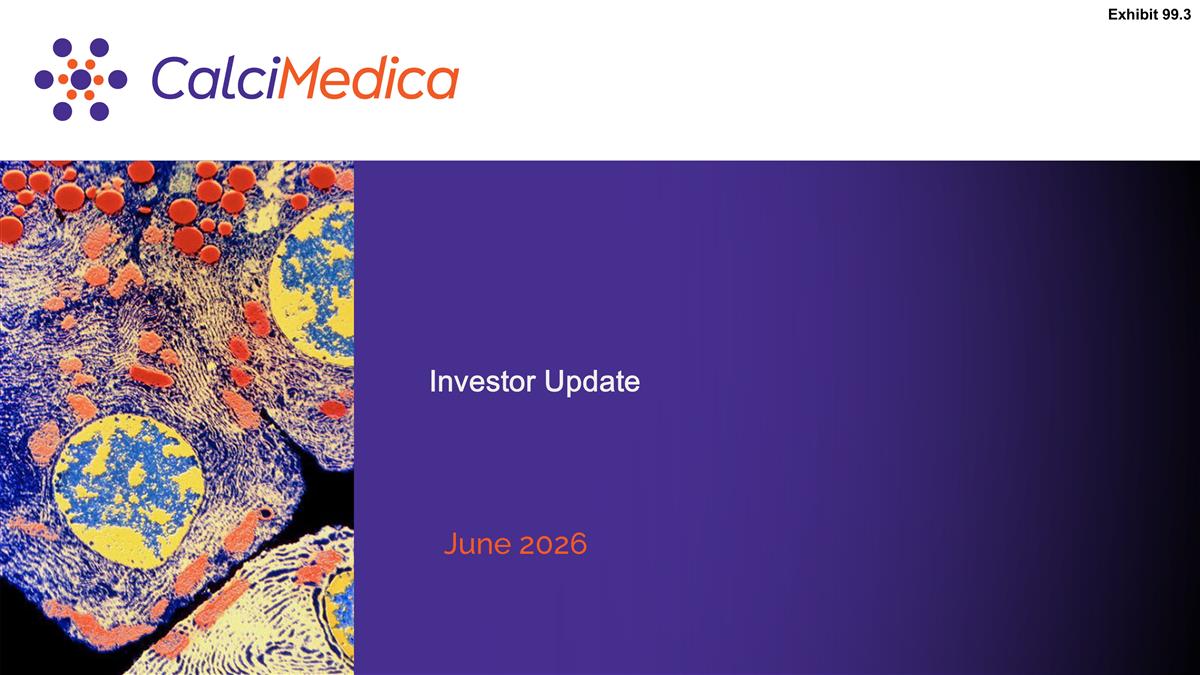 Exhibit 99.3

CalciMedica

Investor Update

June 2026